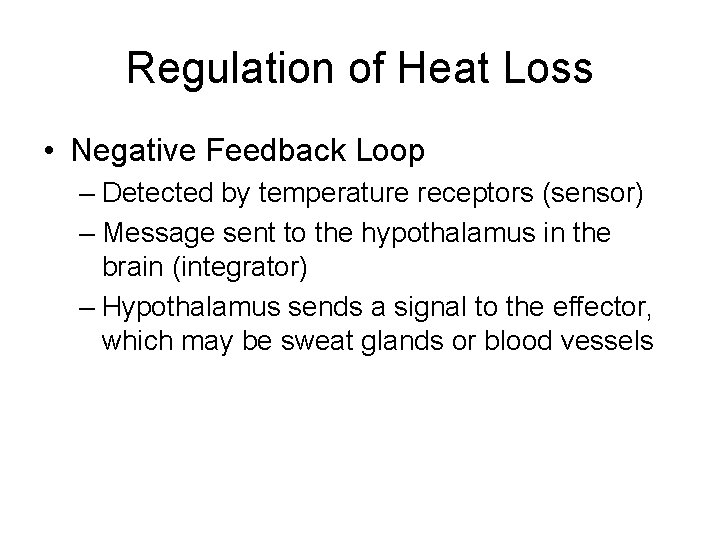 Regulation of Heat Loss

• Negative Feedback Loop
– Detected by temperature receptors (sensor)
– Message sent to the hypothalamus in the brain (integrator)
– Hypothalamus sends a signal to the effector, which may be sweat glands or blood vessels